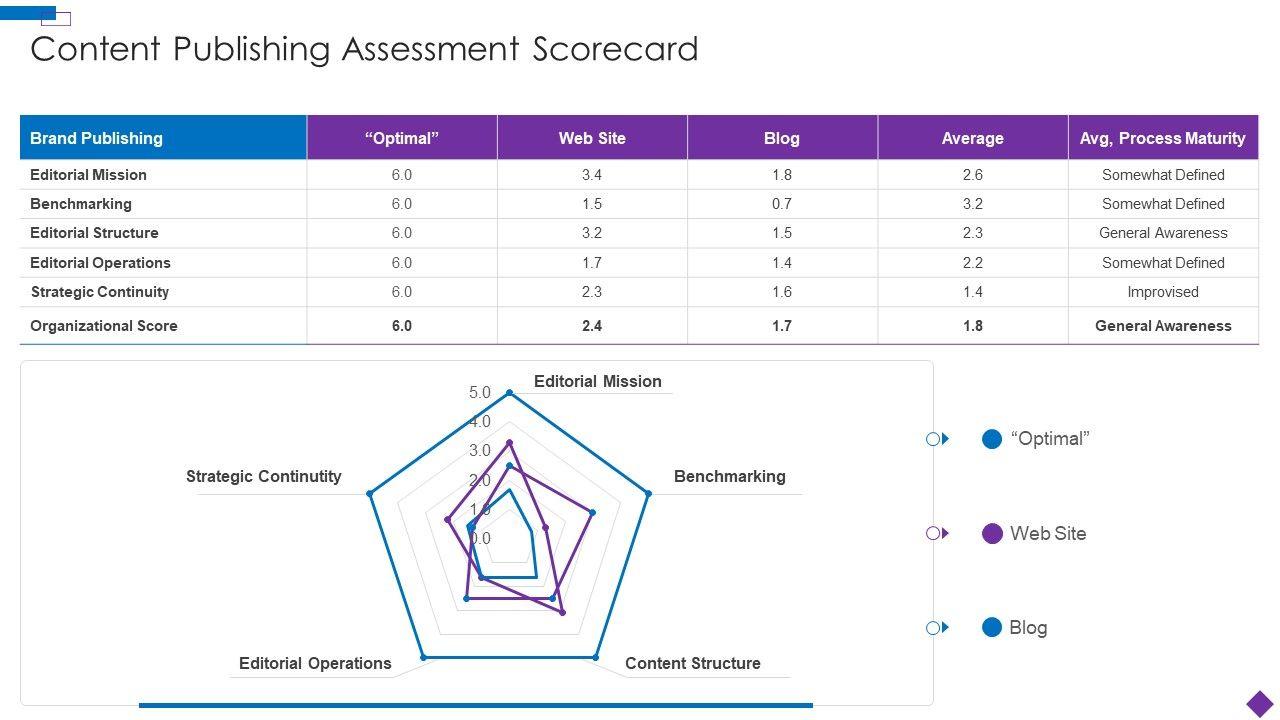 Content Publishing Assessment Scorecard

| Brand Publishing | "Optimal" | Web Site | Blog | Average | Avg, Process Maturity |
|---|---|---|---|---|---|
| Editorial Mission | 6.0 | 3.4 | 1.8 | 2.6 | Somewhat Defined |
| Benchmarking | 6.0 | 1.5 | 0.7 | 3.2 | Somewhat Defined |
| Editorial Structure | 6.0 | 3.2 | 1.5 | 2.3 | General Awareness |
| Editorial Operations | 6.0 | 1.7 | 1.4 | 2.2 | Somewhat Defined |
| Strategic Continuity | 6.0 | 2.3 | 1.6 | 1.4 | Improvised |
| Organizational Score | 6.0 | 2.4 | 1.7 | 1.8 | General Awareness |

5.0
4.0
3.0
2.0
1.0
0.0
Editorial Mission
Benchmarking
Content Structure
Editorial Operations
Strategic Continutity

"Optimal"
Web Site
Blog